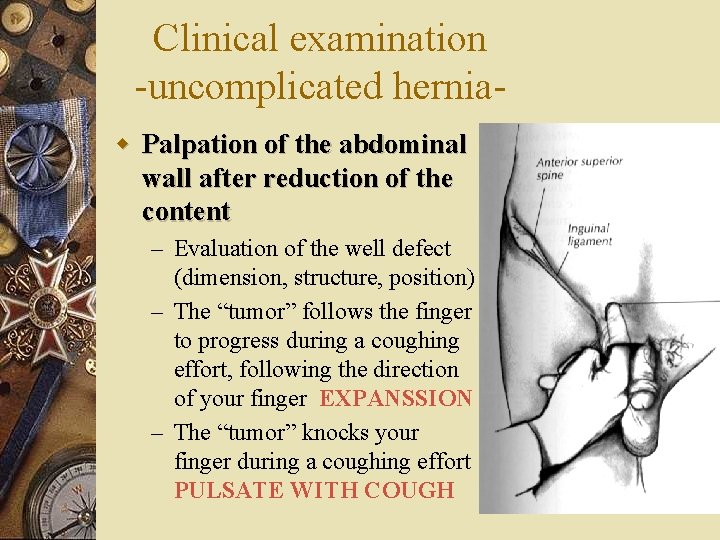 Clinical examination
-uncomplicated hernia-

Palpation of the abdominal wall after reduction of the content

– Evaluation of the well defect (dimension, structure, position)
– The “tumor” follows the finger to progress during a coughing effort, following the direction of your finger EXPANSSION
– The “tumor” knocks your finger during a coughing effort PULSATE WITH COUGH

Anterior superior spine

Inguinal ligament